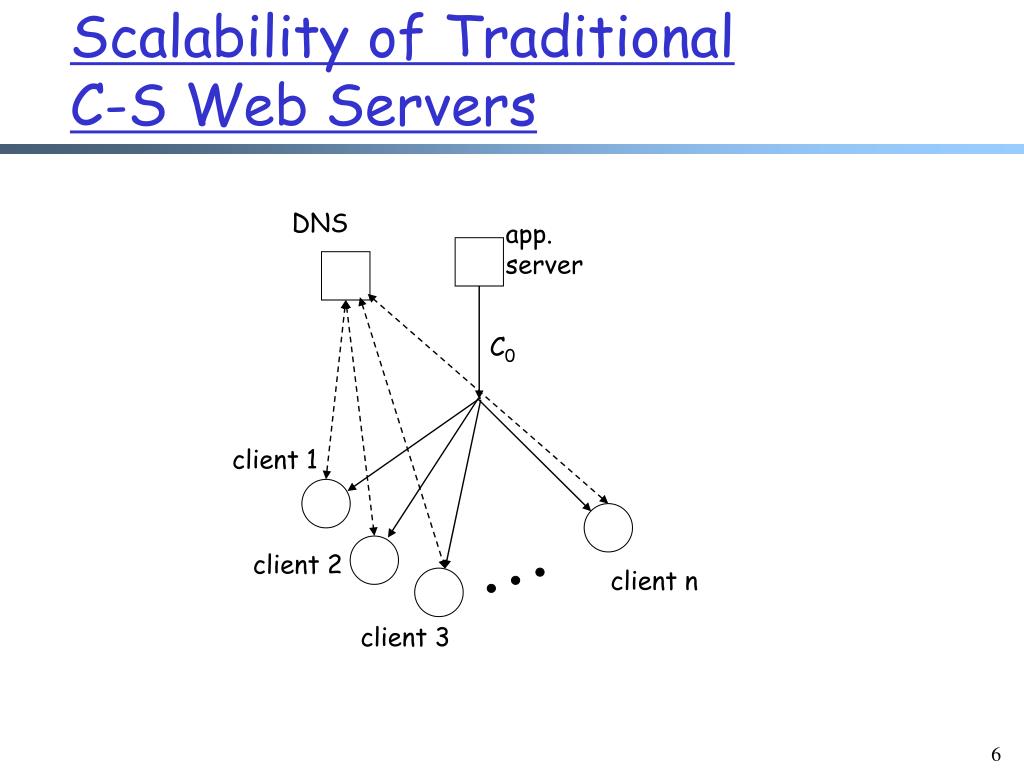 Scalability of Traditional C-S Web Servers

DNS

app. server

$C_0$

client 1

client 2

client 3

client n

6